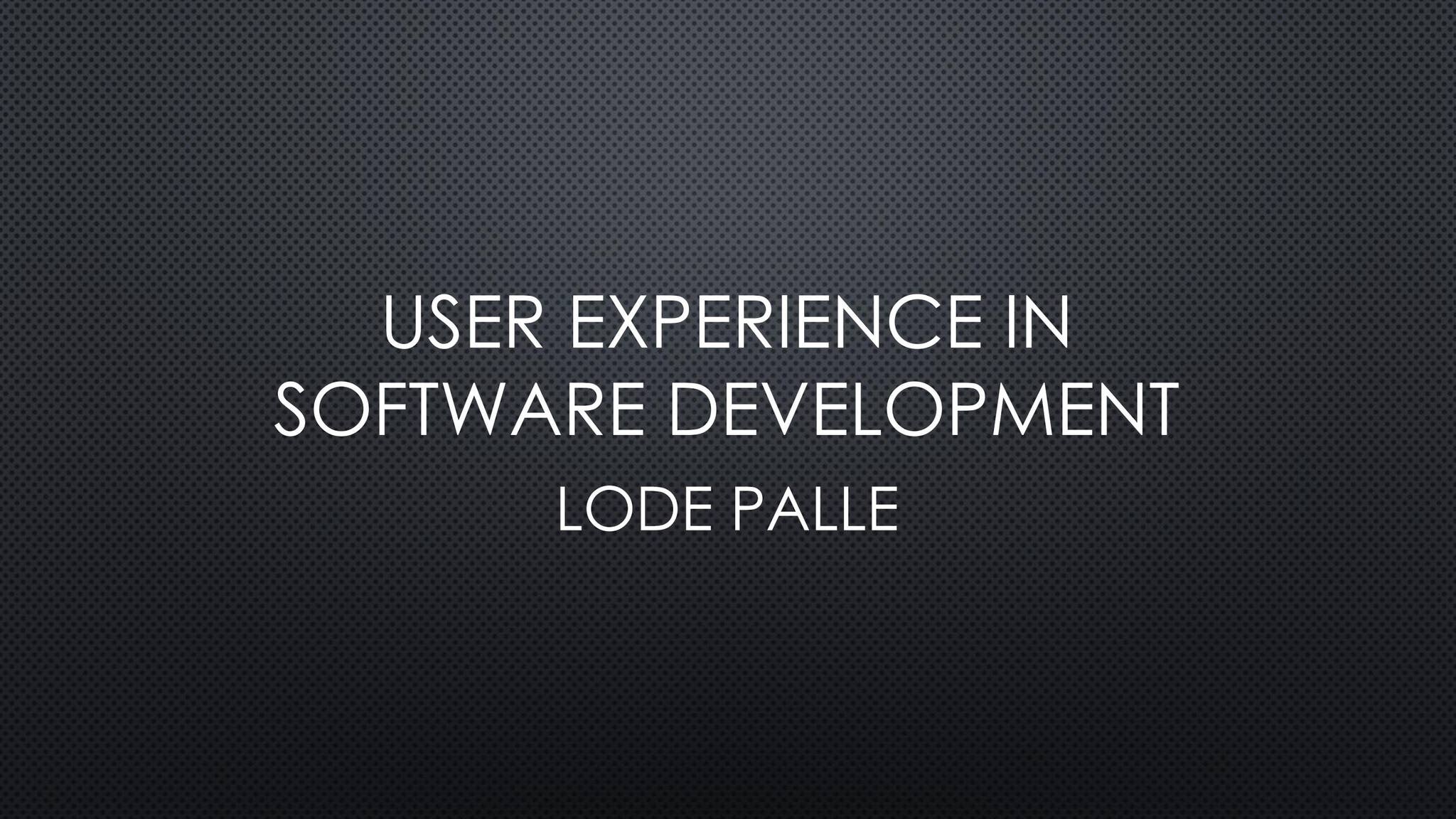 USER EXPERIENCE IN SOFTWARE DEVELOPMENT

LODE PALLE